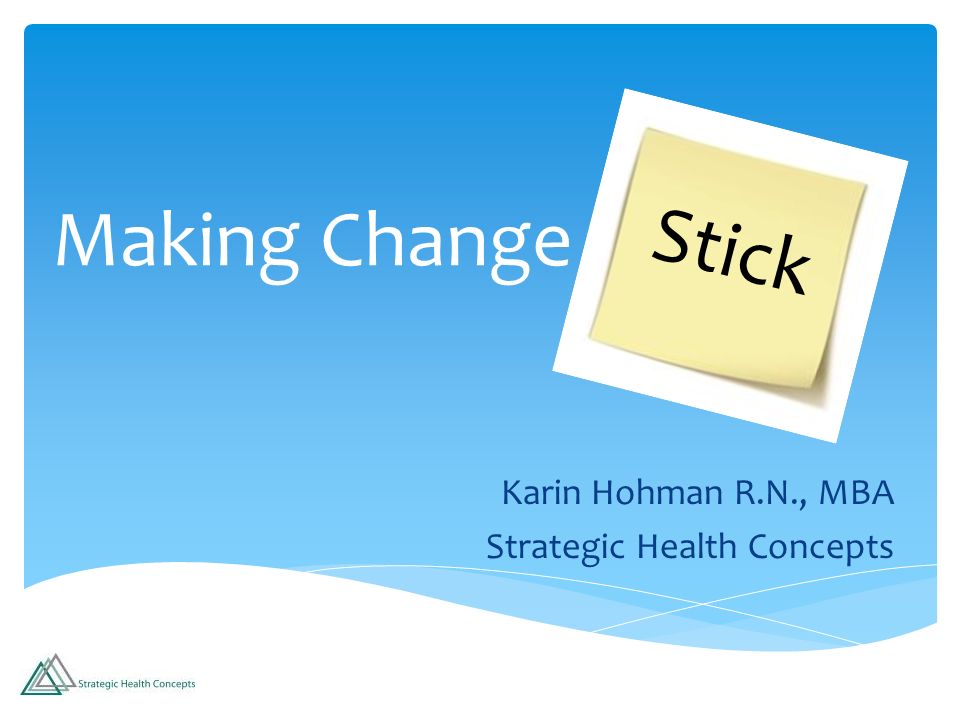 Making Change Stick

Karin Hohman R.N., MBA
Strategic Health Concepts

Strategic Health Concepts